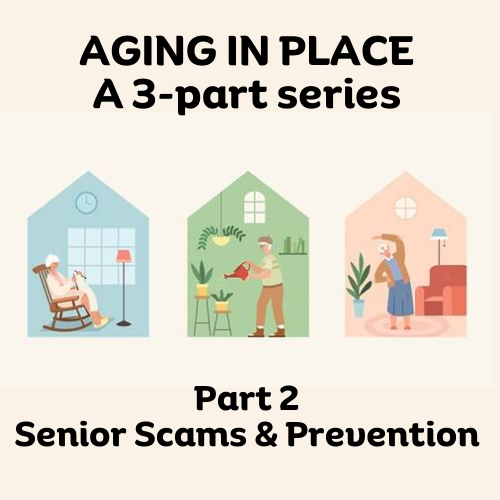 AGING IN PLACE
A 3-part series

Part 2
Senior Scams & Prevention